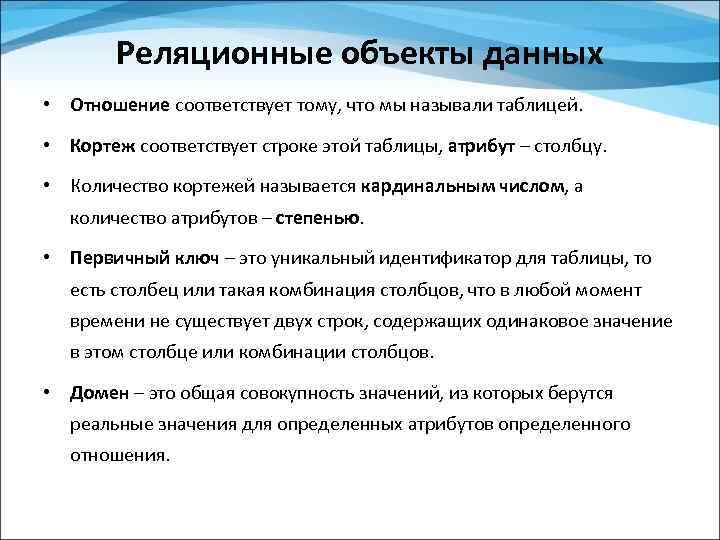 Реляционные объекты данных

• Отношение соответствует тому, что мы называли таблицей.

• Кортеж соответствует строке этой таблицы, атрибут – столбцу.

• Количество кортежей называется кардинальным числом, а количество атрибутов – степенью.

• Первичный ключ – это уникальный идентификатор для таблицы, то есть столбец или такая комбинация столбцов, что в любой момент времени не существует двух строк, содержащих одинаковое значение в этом столбце или комбинации столбцов.

• Домен – это общая совокупность значений, из которых берутся реальные значения для определенных атрибутов определенного отношения.